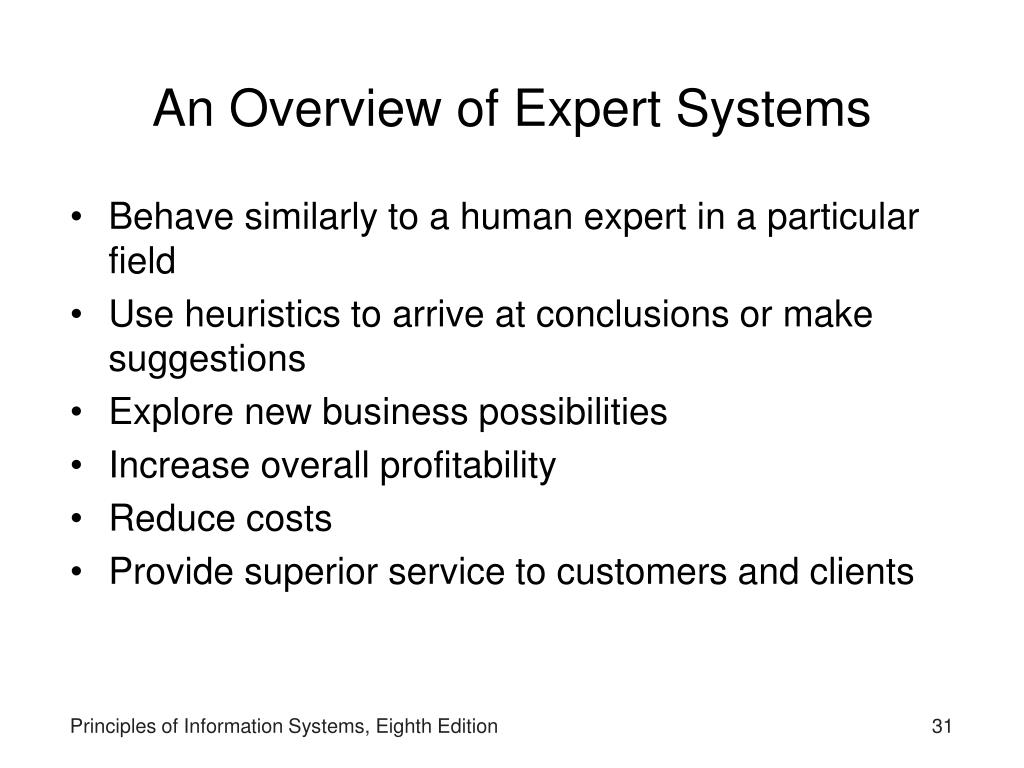 An Overview of Expert Systems

• Behave similarly to a human expert in a particular field
• Use heuristics to arrive at conclusions or make suggestions
• Explore new business possibilities
• Increase overall profitability
• Reduce costs
• Provide superior service to customers and clients

Principles of Information Systems, Eighth Edition

31